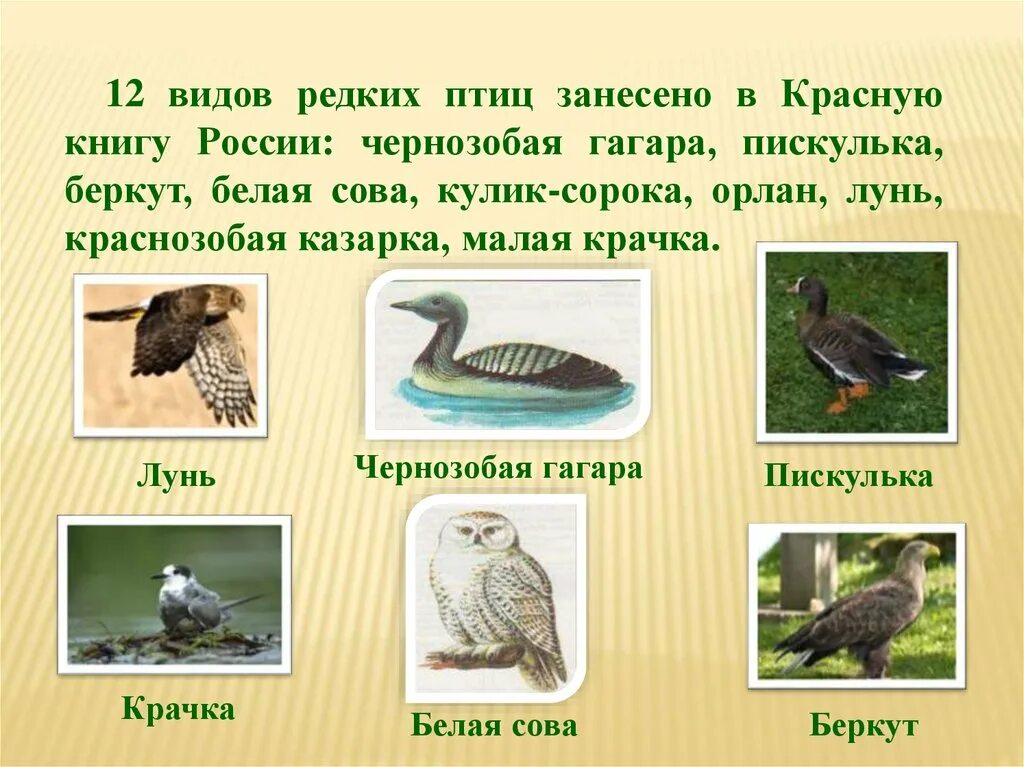 12 видов редких птиц занесено в Красную книгу России: чернозобая гагара, пискулька, беркут, белая сова, кулик-сорока, орлан, лунь, краснозобая казарка, малая крачка.

Лунь

Чернозобая гагара

Пискулька

Крачка

Белая сова

Беркут